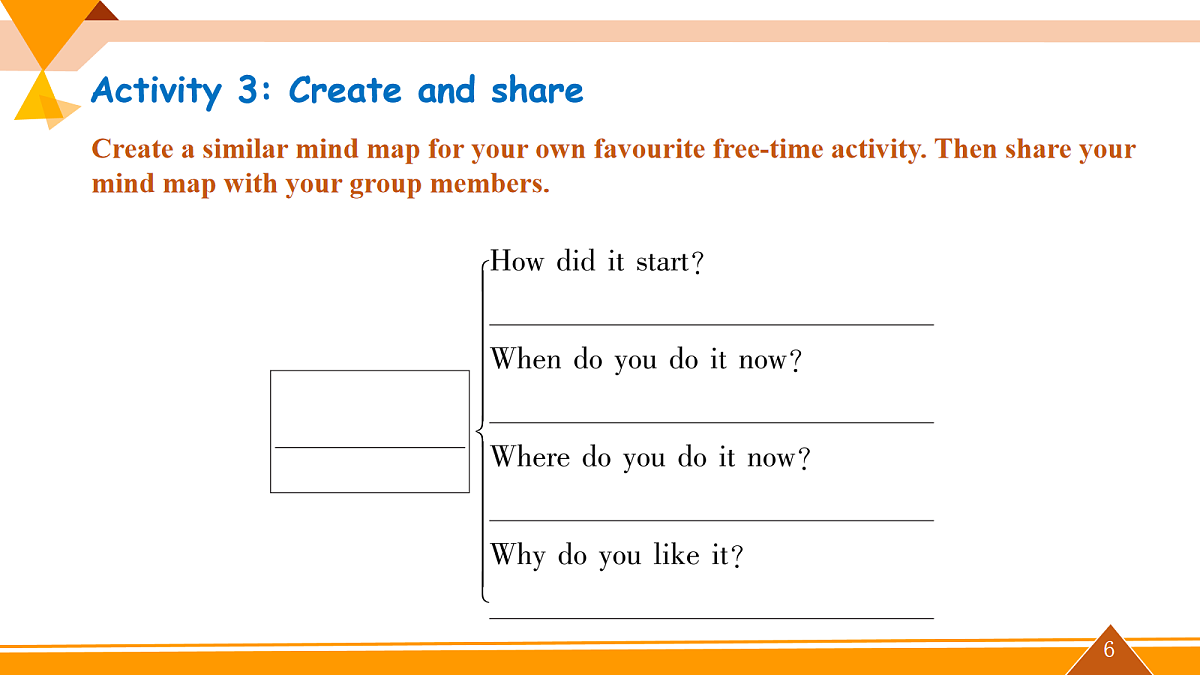 Activity 3: Create and share

Create a similar mind map for your own favourite free-time activity. Then share your mind map with your group members.

How did it start?

When do you do it now?

Where do you do it now?

Why do you like it?

6